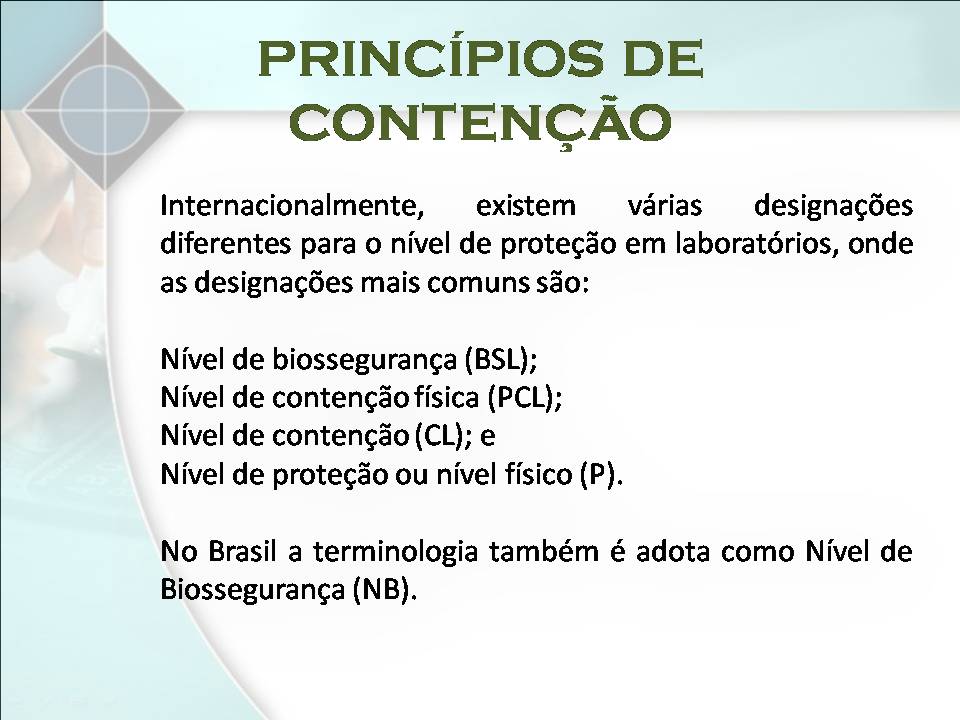 PRINCÍPIOS DE CONTENÇÃO

Internacionalmente, existem várias designações diferentes para o nível de proteção em laboratórios, onde as designações mais comuns são:

Nível de biossegurança (BSL);
Nível de contenção física (PCL);
Nível de contenção (CL); e
Nível de proteção ou nível físico (P).

No Brasil a terminologia também é adota como Nível de Biossegurança (NB).